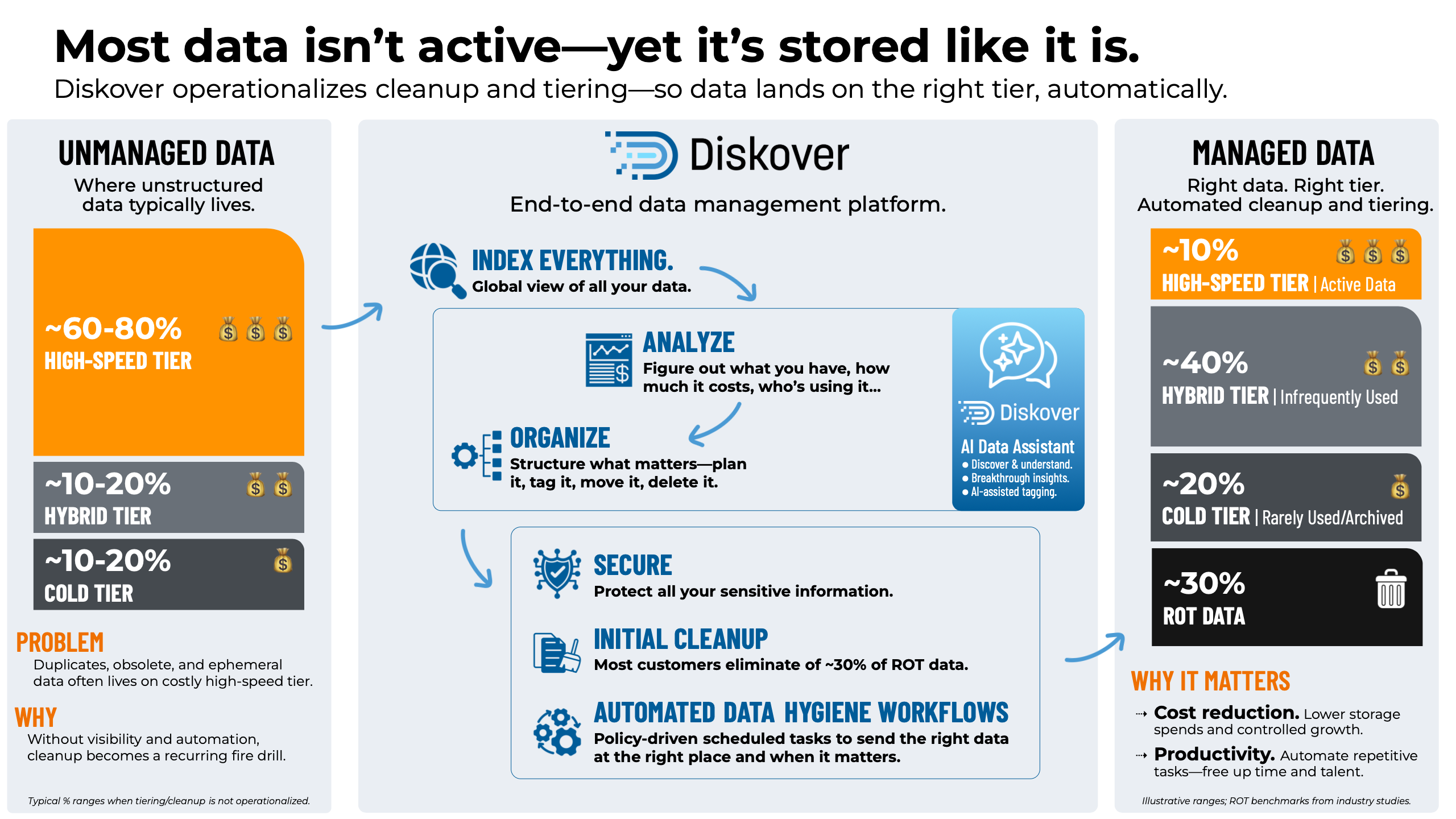 Most data isn't active—yet it's stored like it is.
Diskover operationalizes cleanup and tiering—so data lands on the right tier, automatically.

UNMANAGED DATA
Where unstructured data typically lives.

~60-80%
HIGH-SPEED TIER

~10-20%
HYBRID TIER

~10-20%
COLD TIER

PROBLEM
Duplicates, obsolete, and ephemeral data often lives on costly high-speed tier.

WHY
Without visibility and automation, cleanup becomes a recurring fire drill.

Typical % ranges when tiering/cleanup is not operationalized.

Diskover
End-to-end data management platform.

INDEX EVERYTHING.
Global view of all your data.

ANALYZE
Figure out what you have, how much it costs, who's using it...

ORGANIZE
Structure what matters—plan it, tag it, move it, delete it.

Diskover
AI Data Assistant
● Discover & understand.
● Breakthrough insights.
● AI-assisted tagging.

SECURE
Protect all your sensitive information.

INITIAL CLEANUP
Most customers eliminate of ~30% of ROT data.

AUTOMATED DATA HYGIENE WORKFLOWS
Policy-driven scheduled tasks to send the right data at the right place and when it matters.

MANAGED DATA
Right data. Right tier. Automated cleanup and tiering.

~10%
HIGH-SPEED TIER | Active Data

~40%
HYBRID TIER | Infrequently Used

~20%
COLD TIER | Rarely Used/Archived

~30%
ROT DATA

WHY IT MATTERS
⇢ Cost reduction. Lower storage spends and controlled growth.
⇢ Productivity. Automate repetitive tasks—free up time and talent.

Illustrative ranges; ROT benchmarks from industry studies.